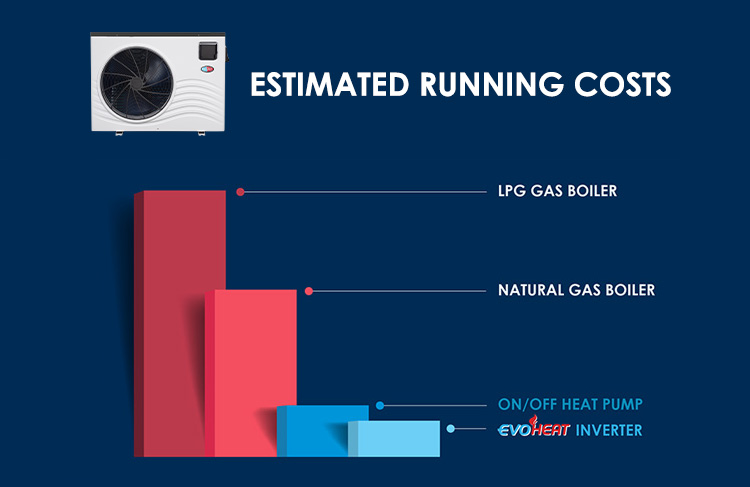 ESTIMATED RUNNING COSTS

LPG GAS BOILER

NATURAL GAS BOILER

ON/OFF HEAT PUMP

EVOHEAT INVERTER